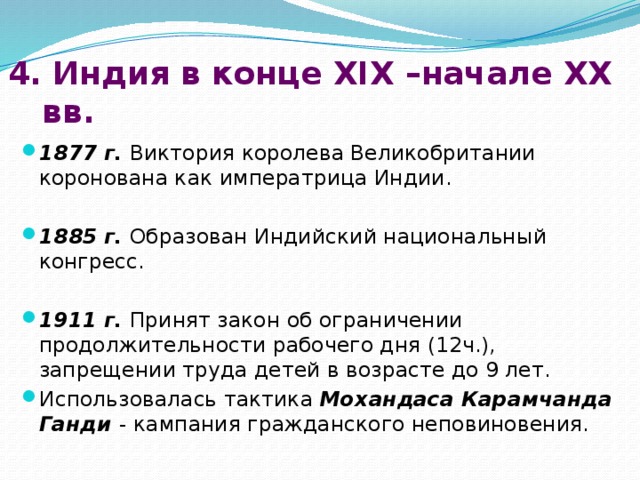 4. Индия в конце XIX –начале XX вв.

1877 г. Виктория королева Великобритании коронована как императрица Индии.

1885 г. Образован Индийский национальный конгресс.

1911 г. Принят закон об ограничении продолжительности рабочего дня (12ч.), запрещении труда детей в возрасте до 9 лет.

Использовалась тактика Мохандаса Карамчанда Ганди - кампания гражданского неповиновения.